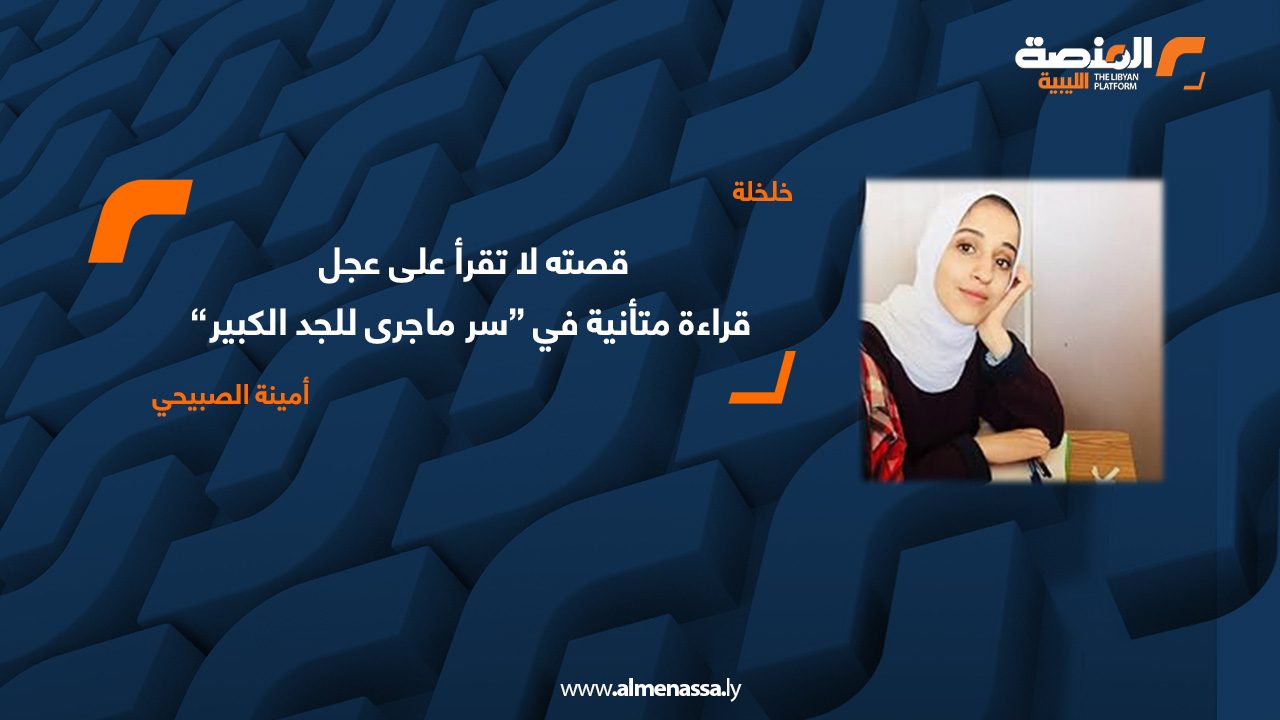 المنصة الليبية
THE LIBYAN PLATFORM

خلخلة

قصته لا تقرأ على عجل
قراءة متأنية في ”سر ماجرى للجد الكبير“

أمينة الصبيحي

www.almenassa.ly